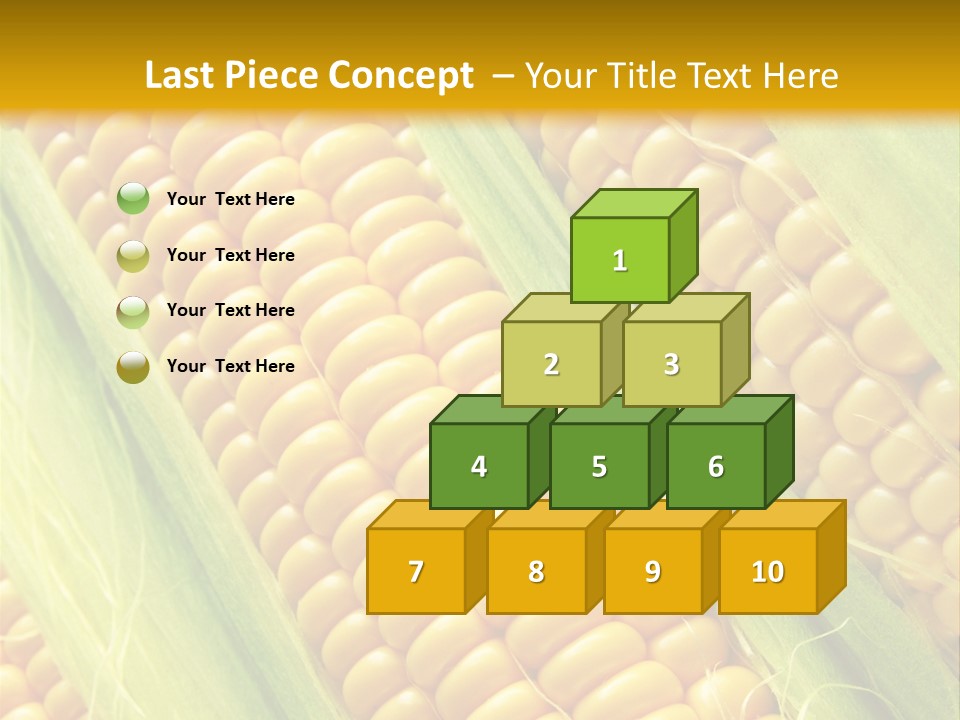 Last Piece Concept – Your Title Text Here

Your Text Here

Your Text Here

Your Text Here

Your Text Here

1

2

3

4

5

6

7

8

9

10